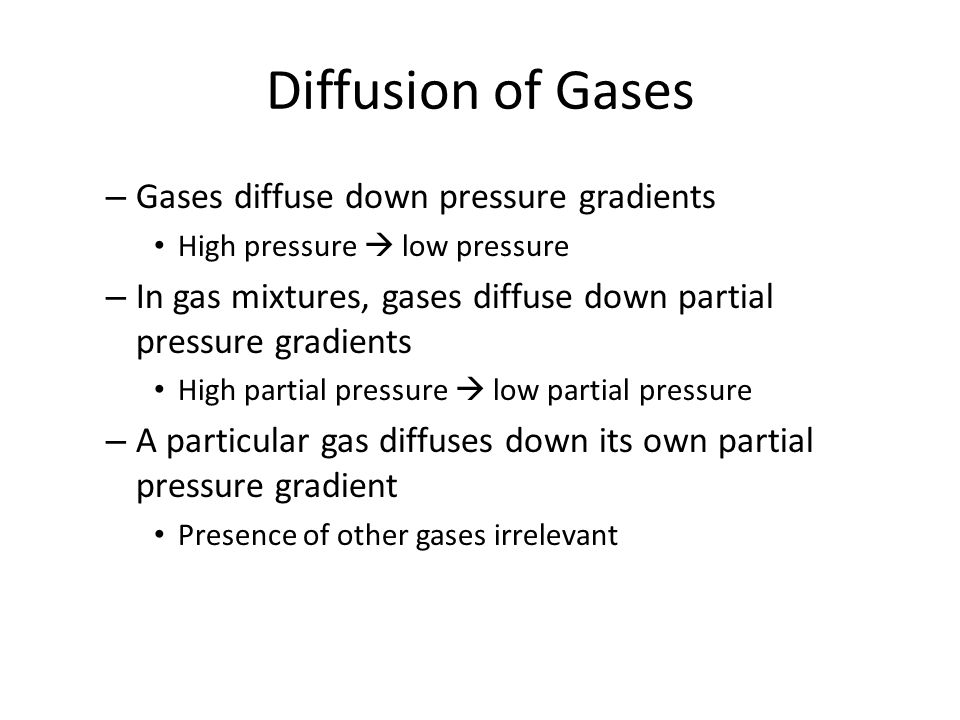 Diffusion of Gases

– Gases diffuse down pressure gradients
  • High pressure → low pressure
– In gas mixtures, gases diffuse down partial pressure gradients
  • High partial pressure → low partial pressure
– A particular gas diffuses down its own partial pressure gradient
  • Presence of other gases irrelevant